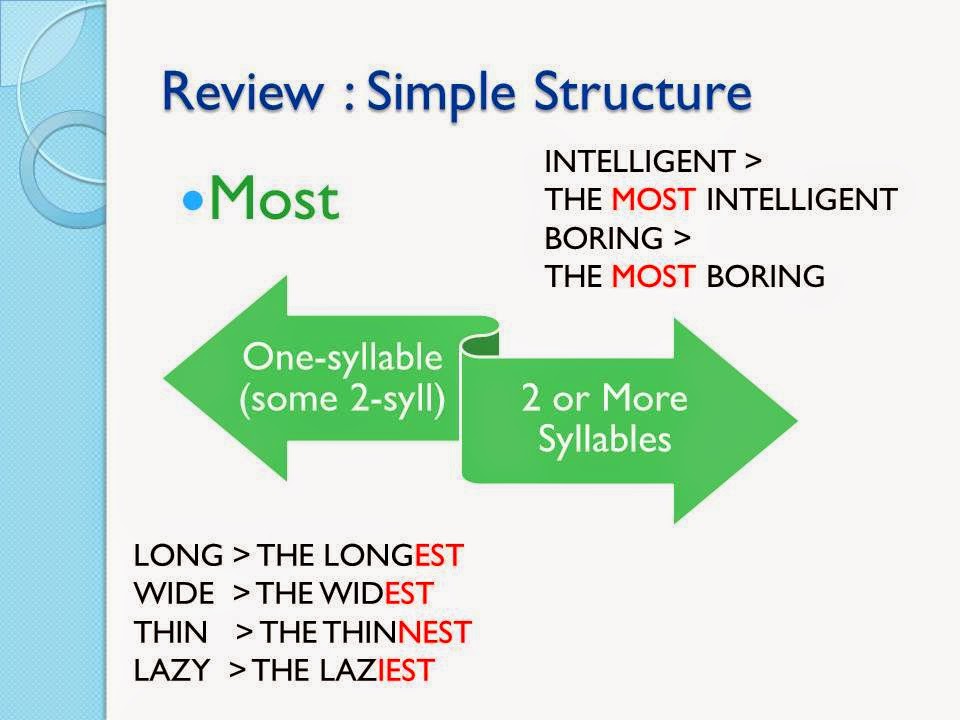 Review : Simple Structure

• Most

INTELLIGENT >
THE MOST INTELLIGENT
BORING >
THE MOST BORING

One-syllable (some 2-syll)

2 or More Syllables

LONG > THE LONGEST
WIDE > THE WIDEST
THIN > THE THINNEST
LAZY > THE LAZIEST